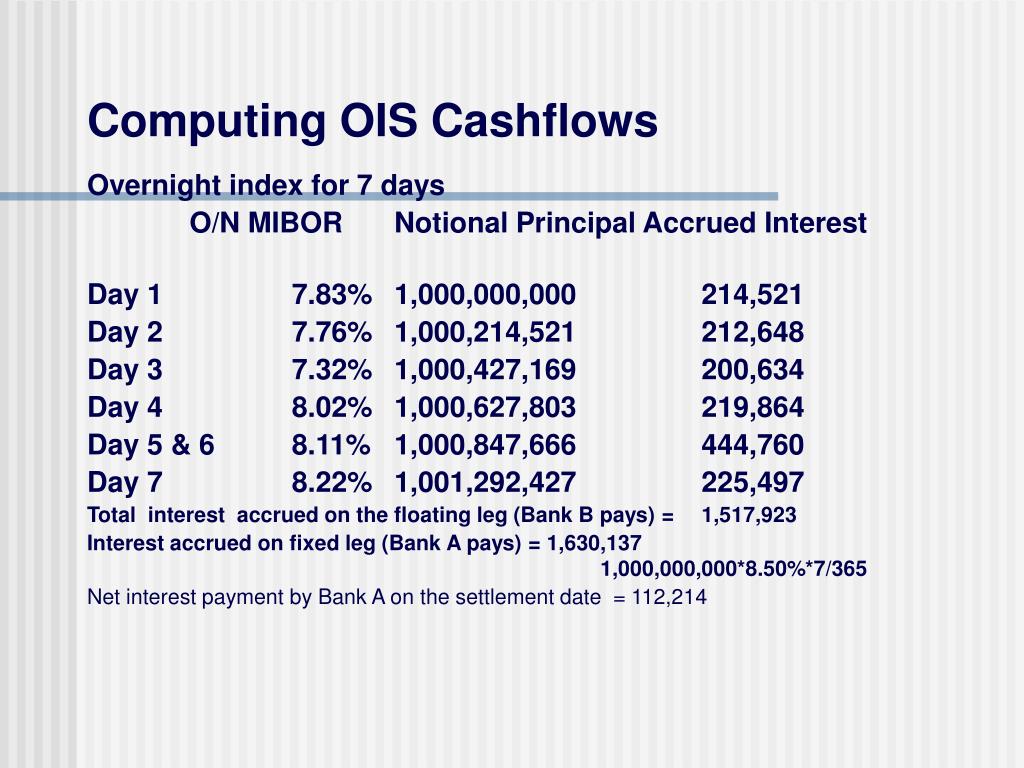 Computing OIS Cashflows

Overnight index for 7 days

|  | O/N MIBOR | Notional Principal | Accrued Interest |
|---|---|---|---|
| Day 1 | 7.83% | 1,000,000,000 | 214,521 |
| Day 2 | 7.76% | 1,000,214,521 | 212,648 |
| Day 3 | 7.32% | 1,000,427,169 | 200,634 |
| Day 4 | 8.02% | 1,000,627,803 | 219,864 |
| Day 5 & 6 | 8.11% | 1,000,847,666 | 444,760 |
| Day 7 | 8.22% | 1,001,292,427 | 225,497 |

Total interest accrued on the floating leg (Bank B pays) = 1,517,923

Interest accrued on fixed leg (Bank A pays) = 1,630,137

1,000,000,000*8.50%*7/365

Net interest payment by Bank A on the settlement date = 112,214